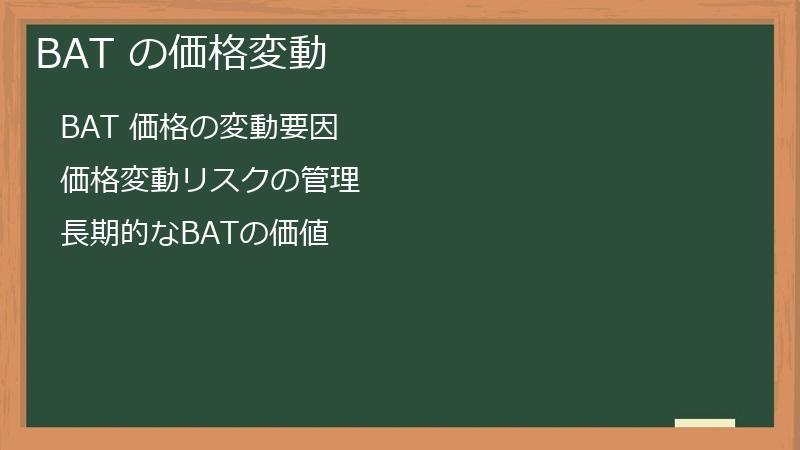 BAT の価格変動

BAT 価格の変動要因

価格変動リスクの管理

長期的なBATの価値